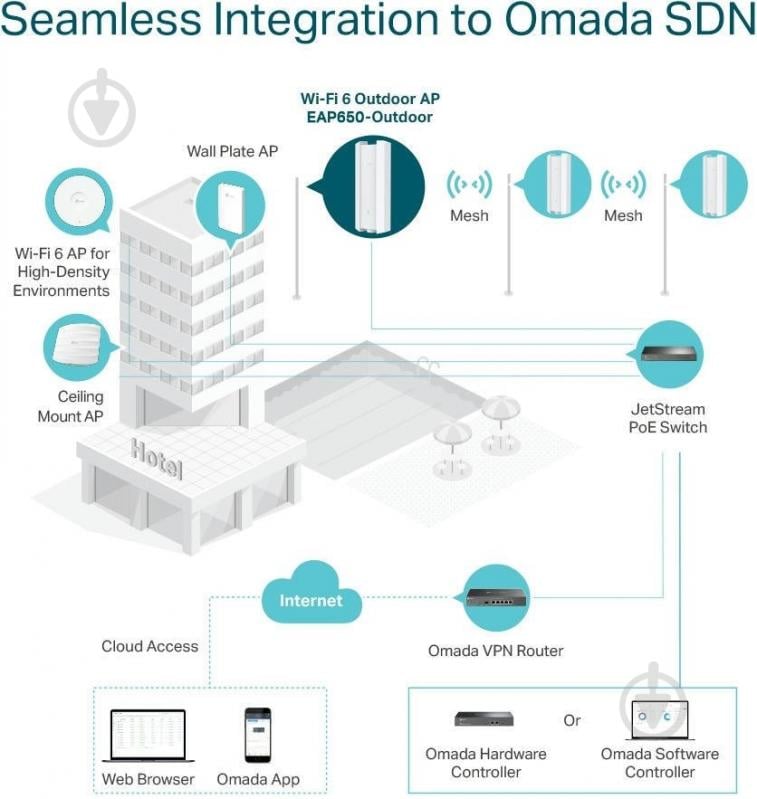 Seamless Integration to Omada SDN

Wi-Fi 6 Outdoor AP
EAP650-Outdoor

Wall Plate AP

Mesh

Mesh

Wi-Fi 6 AP for High-Density Environments

Ceiling Mount AP

Hotel

JetStream PoE Switch

Internet

Cloud Access

Omada VPN Router

Web Browser

Omada App

Omada Hardware Controller

Or

Omada Software Controller